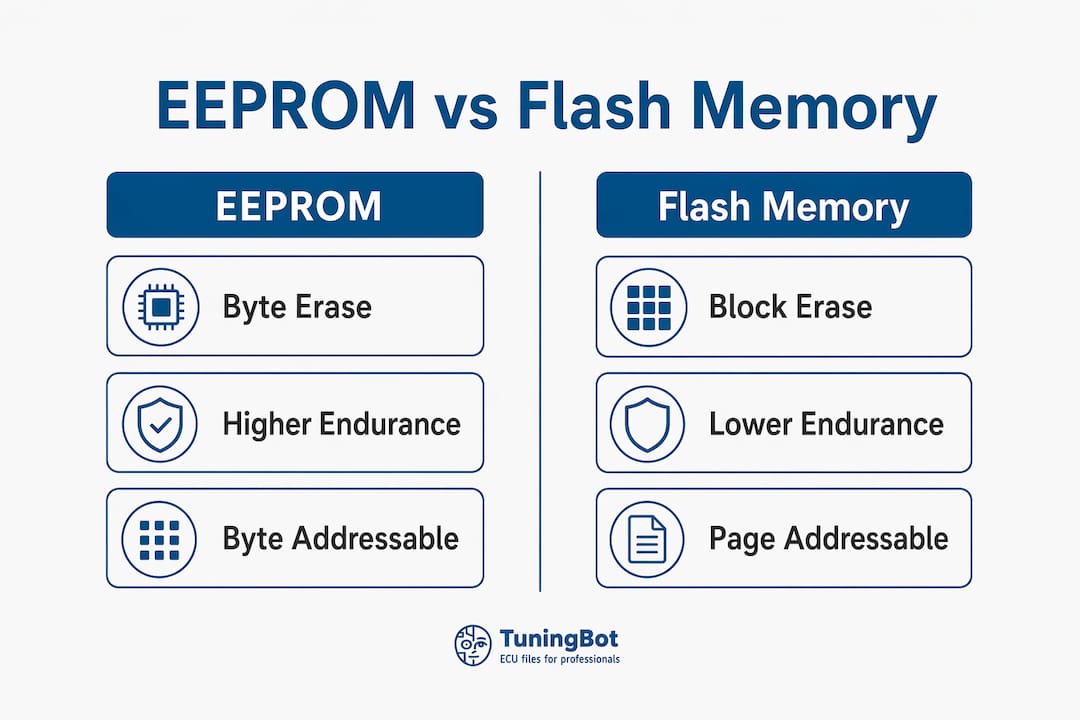 EEPROM vs Flash Memory

EEPROM

Byte Erase

Higher Endurance

Byte Addressable

Flash Memory

Block Erase

Lower Endurance

Page Addressable

TuningBot
ECU files for professionals